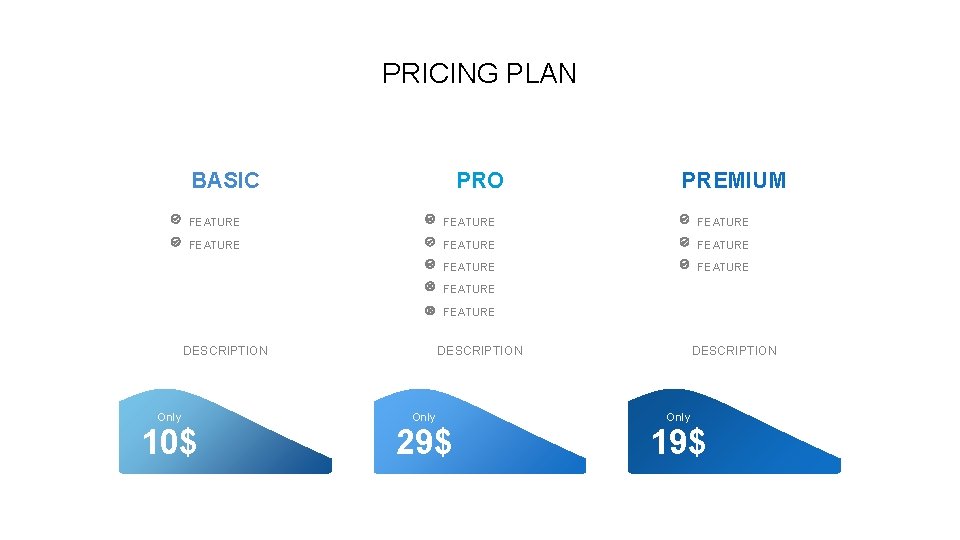 PRICING PLAN

BASIC

FEATURE
FEATURE

DESCRIPTION

Only
10$

PRO

FEATURE
FEATURE
FEATURE
FEATURE
FEATURE

DESCRIPTION

Only
29$

PREMIUM

FEATURE
FEATURE
FEATURE

DESCRIPTION

Only
19$